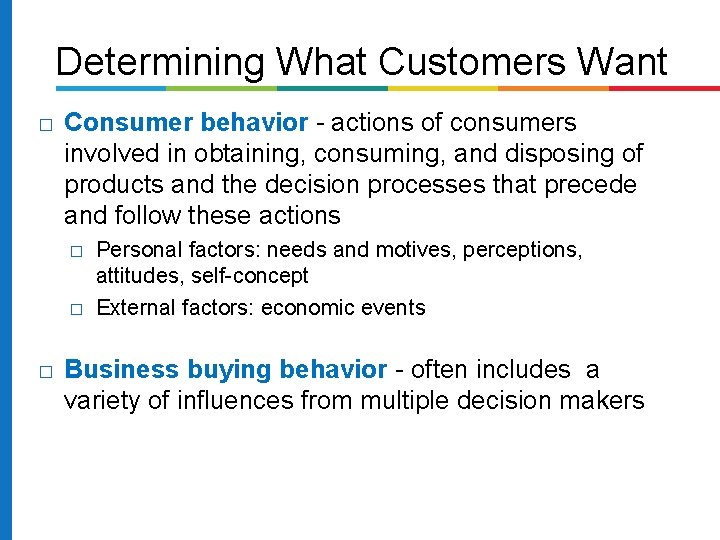 Determining What Customers Want

□ Consumer behavior - actions of consumers involved in obtaining, consuming, and disposing of products and the decision processes that precede and follow these actions

□ Personal factors: needs and motives, perceptions, attitudes, self-concept

□ External factors: economic events

□ Business buying behavior - often includes a variety of influences from multiple decision makers